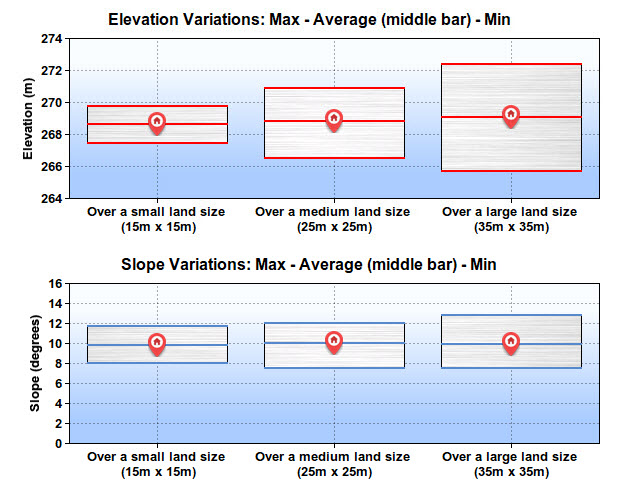 Elevation Variations: Max - Average (middle bar) - Min

Elevation (m)

274
272
270
268
266
264

Over a small land size (15m x 15m)

Over a medium land size (25m x 25m)

Over a large land size (35m x 35m)

Slope Variations: Max - Average (middle bar) - Min

Slope (degrees)

16
14
12
10
8
6
4
2
0

Over a small land size (15m x 15m)

Over a medium land size (25m x 25m)

Over a large land size (35m x 35m)